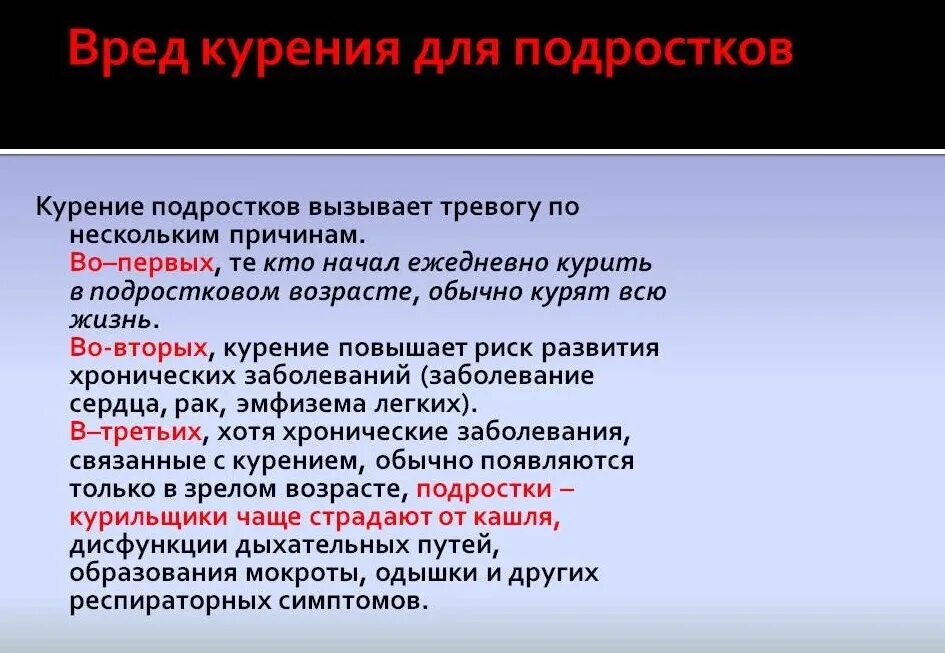 Вред курения для подростков

Курение подростков вызывает тревогу по нескольким причинам.
Во–первых, те кто начал ежедневно курить в подростковом возрасте, обычно курят всю жизнь.
Во-вторых, курение повышает риск развития хронических заболеваний (заболевание сердца, рак, эмфизема легких).
В–третьих, хотя хронические заболевания, связанные с курением, обычно появляются только в зрелом возрасте, подростки – курильщики чаще страдают от кашля, дисфункции дыхательных путей, образования мокроты, одышки и других респираторных симптомов.